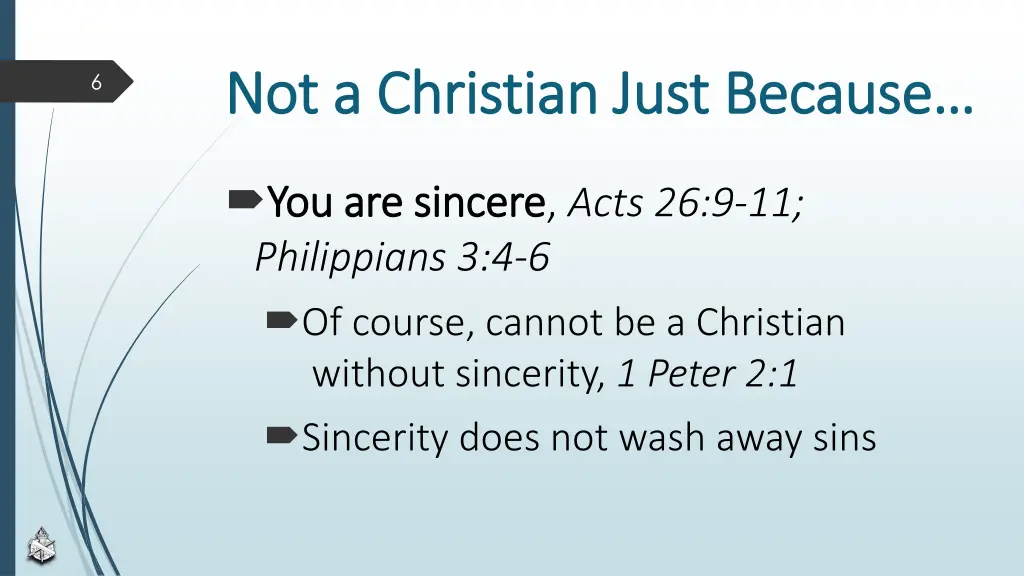 6

Not a Christian Just Because…

You are sincere, Acts 26:9-11; Philippians 3:4-6

Of course, cannot be a Christian without sincerity, 1 Peter 2:1

Sincerity does not wash away sins